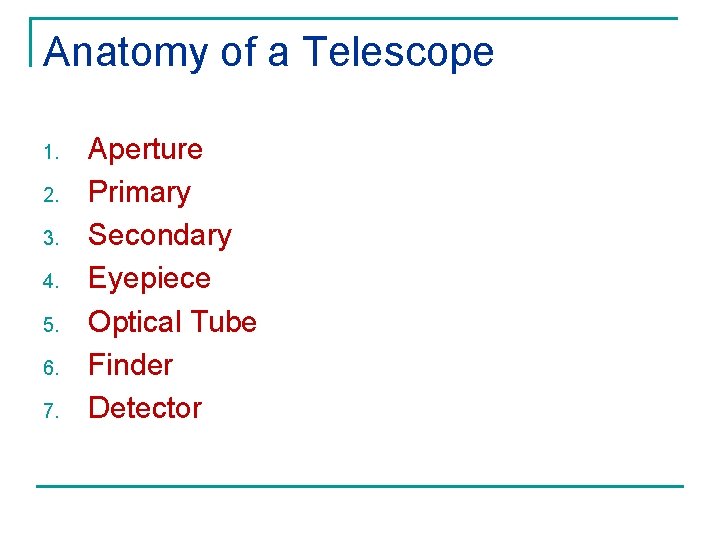 Anatomy of a Telescope

1. Aperture
2. Primary
3. Secondary
4. Eyepiece
5. Optical Tube
6. Finder
7. Detector